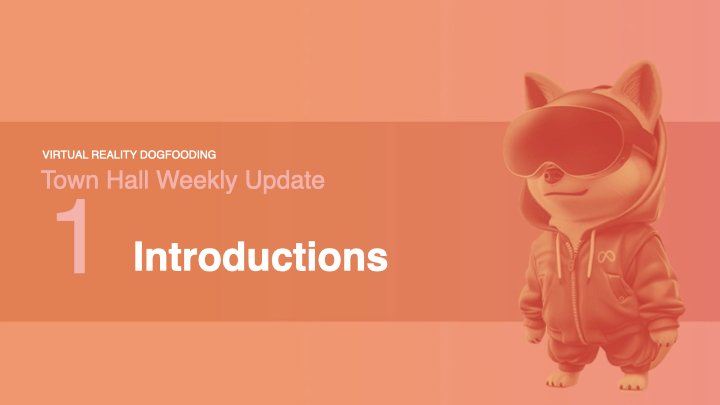 VIRTUAL REALITY DOGFOODING
Town Hall Weekly Update
1
Introductions